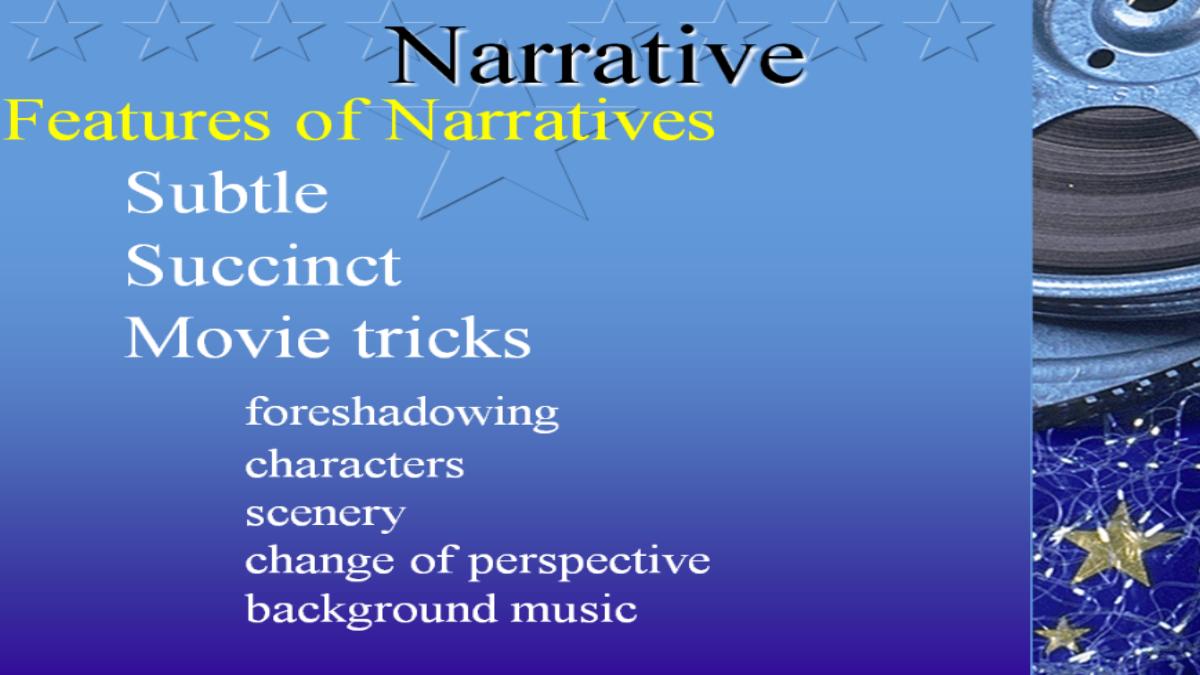 Narrative

Features of Narratives

Subtle

Succinct

Movie tricks

foreshadowing

characters

scenery

change of perspective

background music